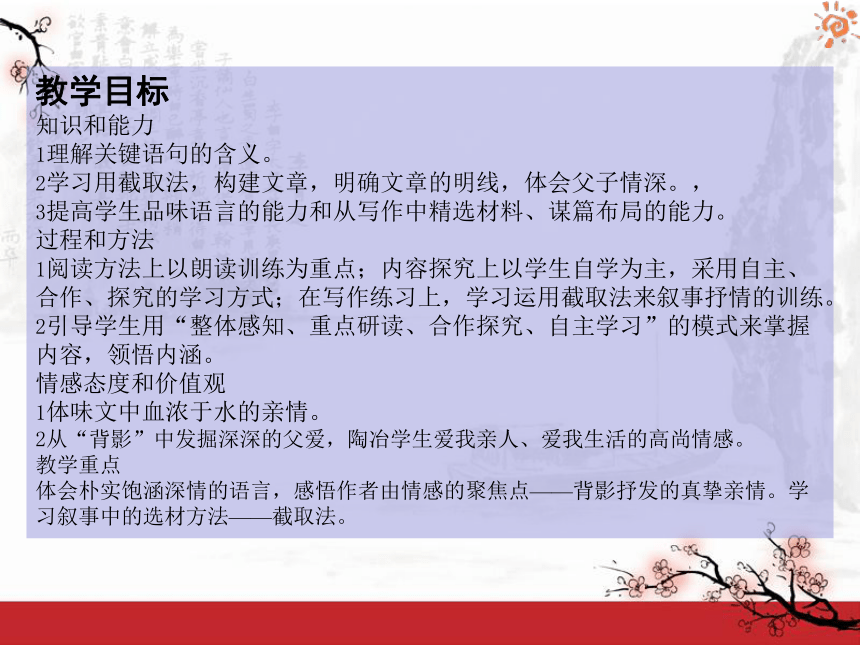 教学目标
知识和能力
1理解关键语句的含义。
2学习用截取法，构建文章，明确文章的明线，体会父子情深。，
3提高学生品味语言的能力和从写作中精选材料、谋篇布局的能力。
过程和方法
1阅读方法上以朗读训练为重点；内容探究上以学生自学为主，采用自主、合作、探究的学习方式；在写作练习上，学习运用截取法来叙事抒情的训练。
2引导学生用“整体感知、重点研读、合作探究、自主学习”的模式来掌握内容，领悟内涵。
情感态度和价值观
1体味文中血浓于水的亲情。
2从“背影”中发掘深深的父爱，陶冶学生爱我亲人、爱我生活的高尚情感。
教学重点
体会朴实饱涵深情的语言，感悟作者由情感的聚焦点——背影抒发的真挚亲情。学习叙事中的选材方法——截取法。